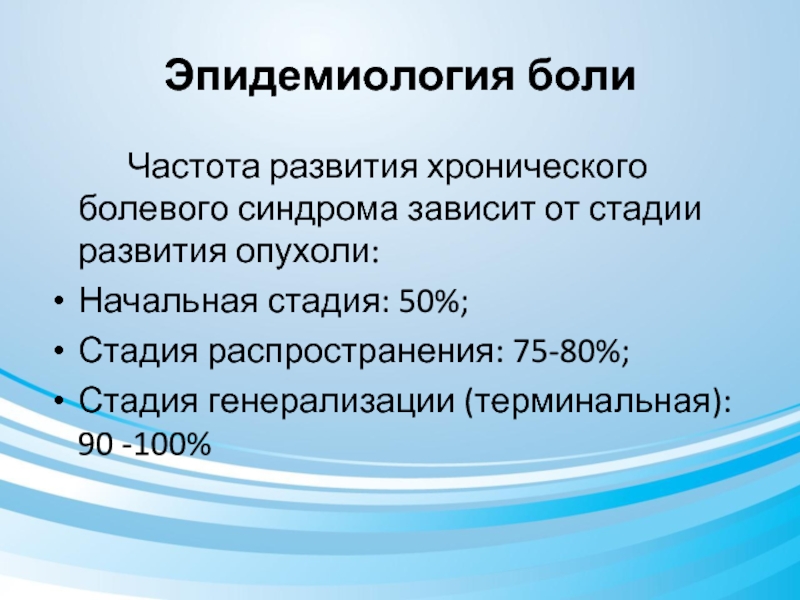 Эпидемиология боли

Частота развития хронического болевого синдрома зависит от стадии развития опухоли:

• Начальная стадия: 50%;
• Стадия распространения: 75-80%;
• Стадия генерализации (терминальная): 90 -100%